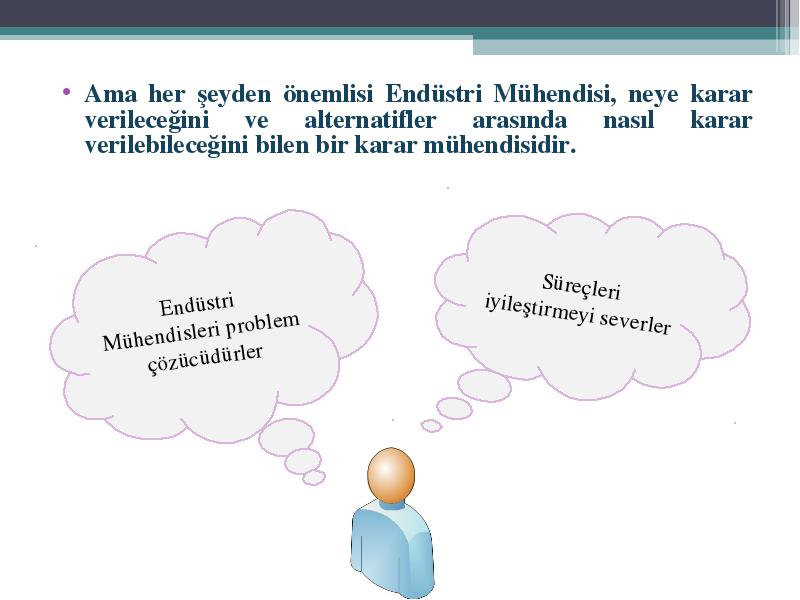 • Ama her şeyden önemlisi Endüstri Mühendisi, neye karar verileceğini ve alternatifler arasında nasıl karar verilebileceğini bilen bir karar mühendisidir.

Endüstri Mühendisleri problem çözücüdürler

Süreçleri iyileştirmeyi severler